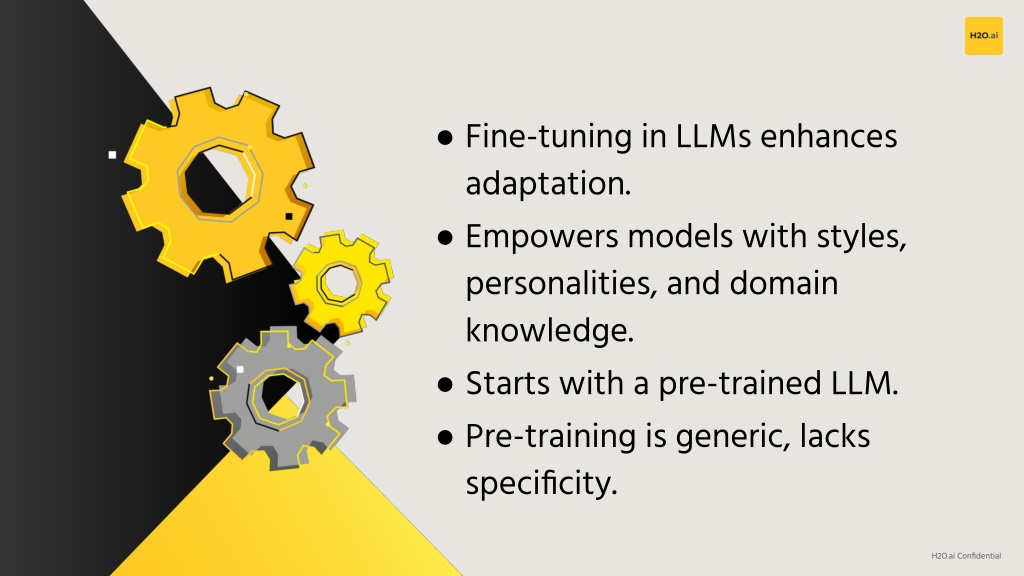 H2O.ai

● Fine-tuning in LLMs enhances adaptation.

● Empowers models with styles, personalities, and domain knowledge.

● Starts with a pre-trained LLM.

● Pre-training is generic, lacks specificity.

H2O.ai Confidential